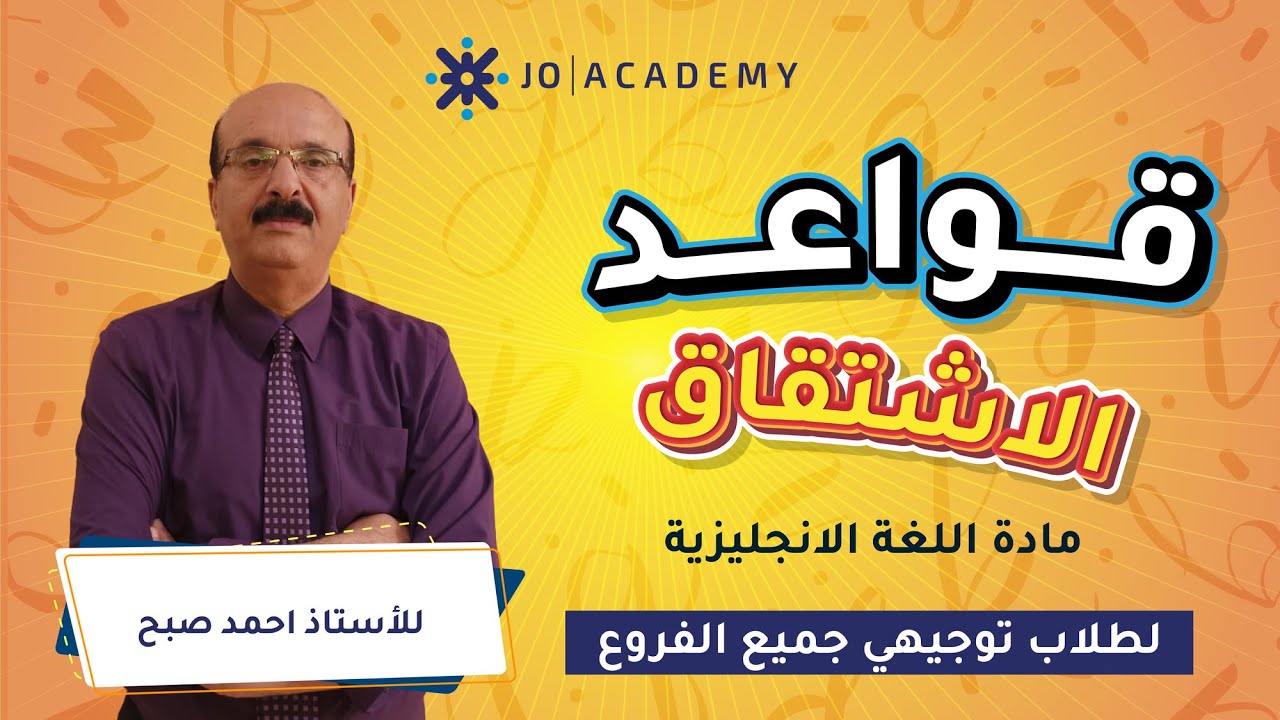 JO | ACADEMY

قواعد

الاشتقاق

مادة اللغة الانجليزية

لطلاب توجيهي جميع الفروع

للأستاذ احمد صبح